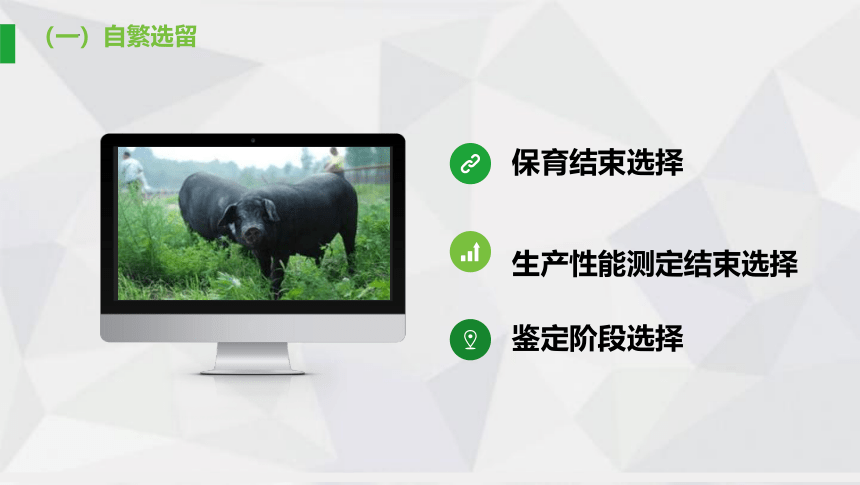 （一）自繁选留

保育结束选择

生产性能测定结束选择

鉴定阶段选择